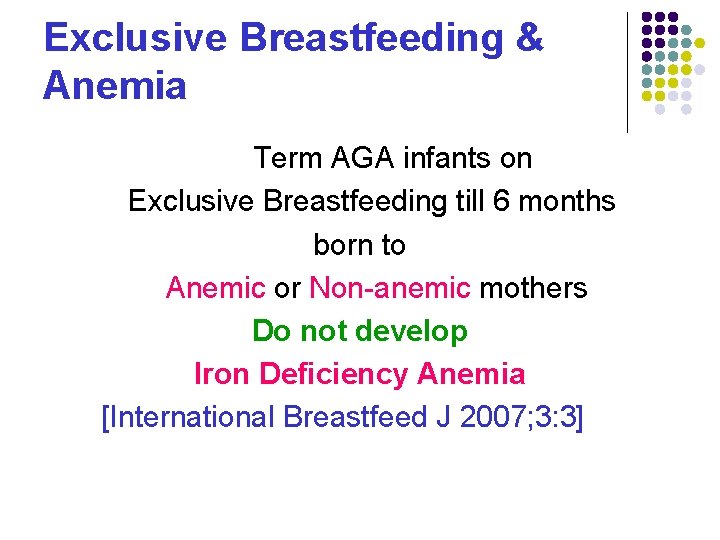 Exclusive Breastfeeding & Anemia

Term AGA infants on
Exclusive Breastfeeding till 6 months
born to
Anemic or Non-anemic mothers
Do not develop
Iron Deficiency Anemia
[International Breastfeed J 2007;3:3]